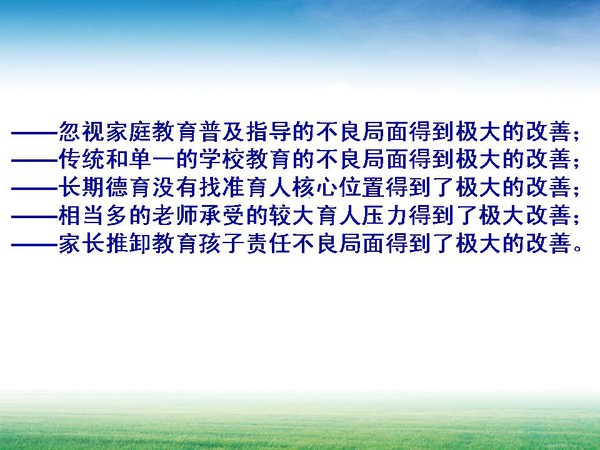 ——忽视家庭教育普及指导的不良局面得到极大的改善；
——传统和单一的学校教育的不良局面得到极大的改善；
——长期德育没有找准育人核心位置得到了极大的改善；
——相当多的老师承受的较大育人压力得到了极大改善；
——家长推卸教育孩子责任不良局面得到了极大的改善。